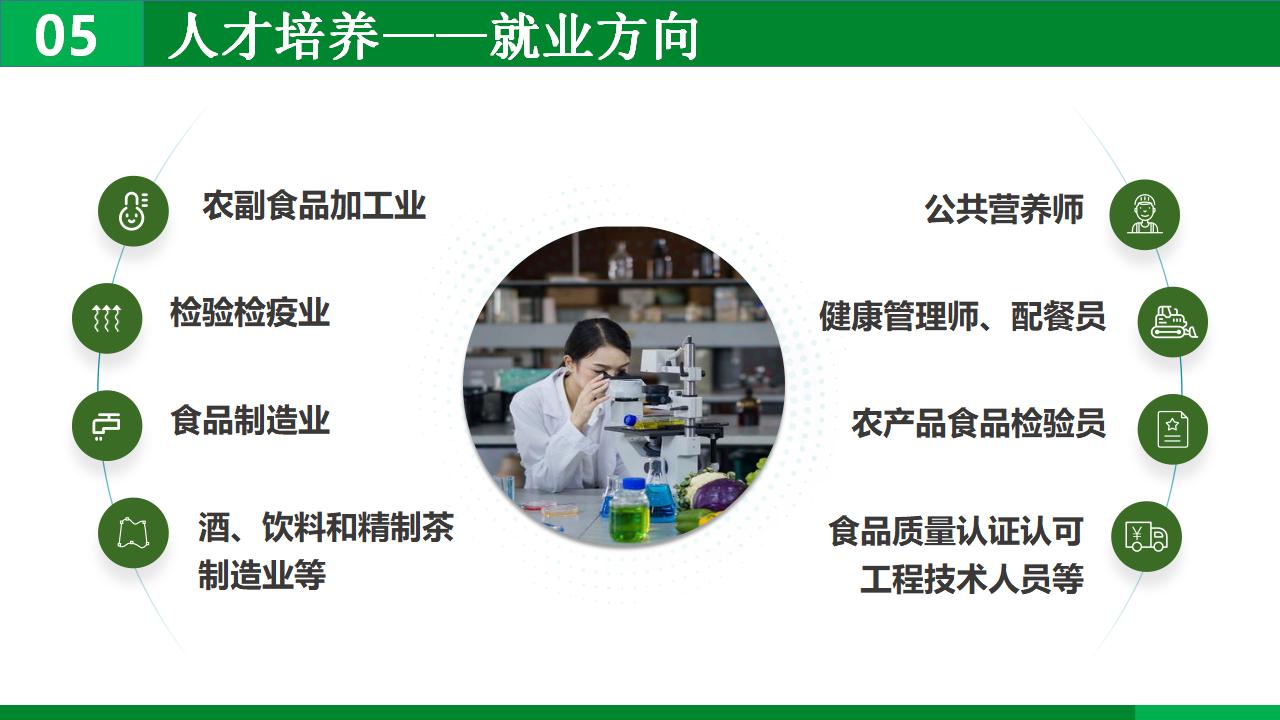 05 人才培养——就业方向

农副食品加工业

检验检疫业

食品制造业

酒、饮料和精制茶制造业等

公共营养师

健康管理师、配餐员

农产品食品检验员

食品质量认证认可工程技术人员等